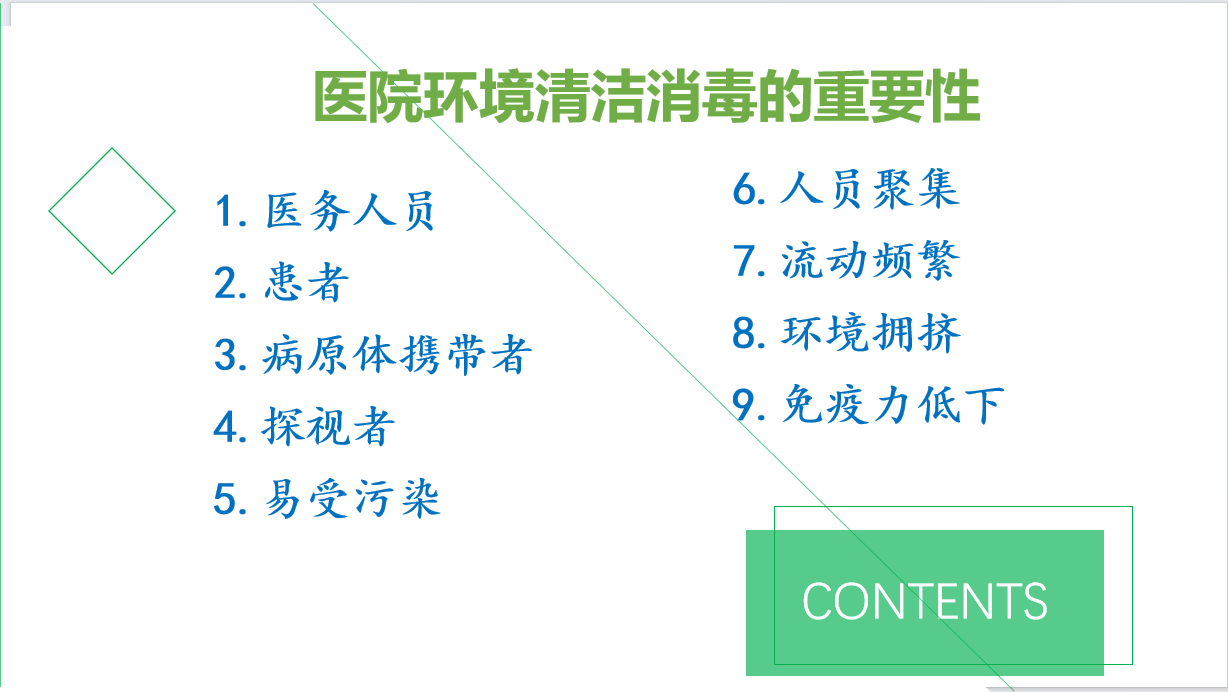 医院环境清洁消毒的重要性

1. 医务人员
2. 患者
3. 病原体携带者
4. 探视者
5. 易受污染

6. 人员聚集
7. 流动频繁
8. 环境拥挤
9. 免疫力低下

CONTENTS